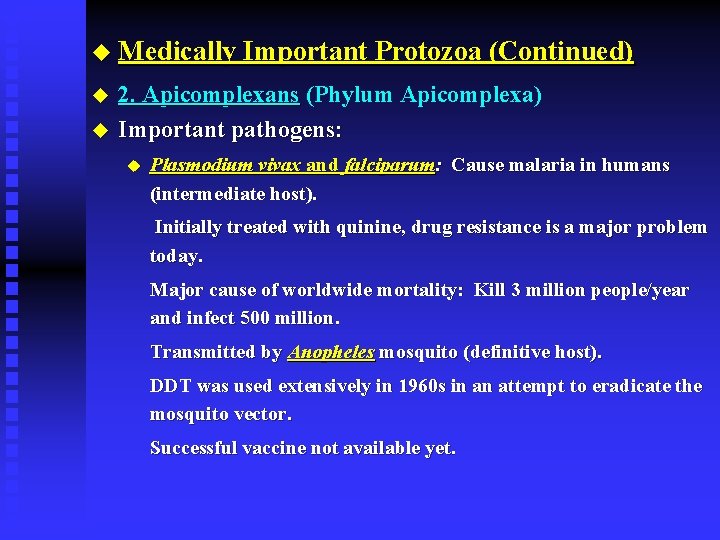 • Medically Important Protozoa (Continued)

• 2. Apicomplexans (Phylum Apicomplexa)

• Important pathogens:

• Plasmodium vivax and falciparum: Cause malaria in humans (intermediate host).

Initially treated with quinine, drug resistance is a major problem today.

Major cause of worldwide mortality: Kill 3 million people/year and infect 500 million.

Transmitted by Anopheles mosquito (definitive host).

DDT was used extensively in 1960s in an attempt to eradicate the mosquito vector.

Successful vaccine not available yet.